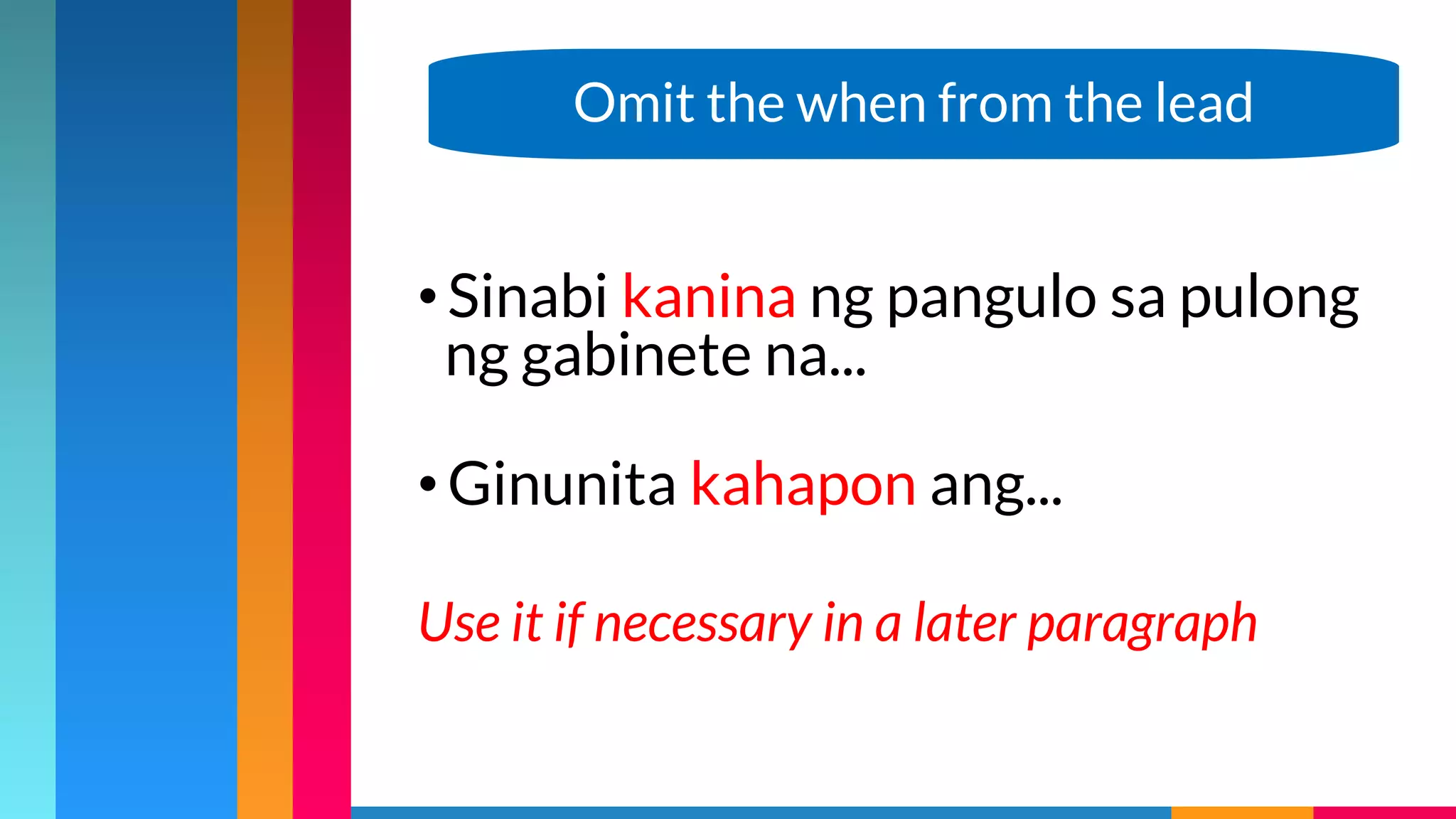 Omit the when from the lead

• Sinabi kanina ng pangulo sa pulong ng gabinete na...

• Ginunita kahapon ang...

Use it if necessary in a later paragraph